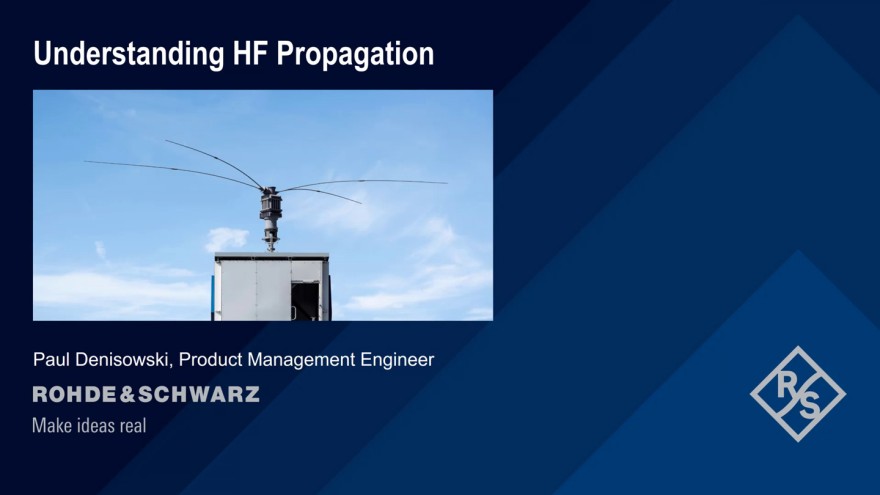 Understanding HF Propagation

Paul Denisowski, Product Management Engineer

ROHDE&SCHWARZ

Make ideas real

R S